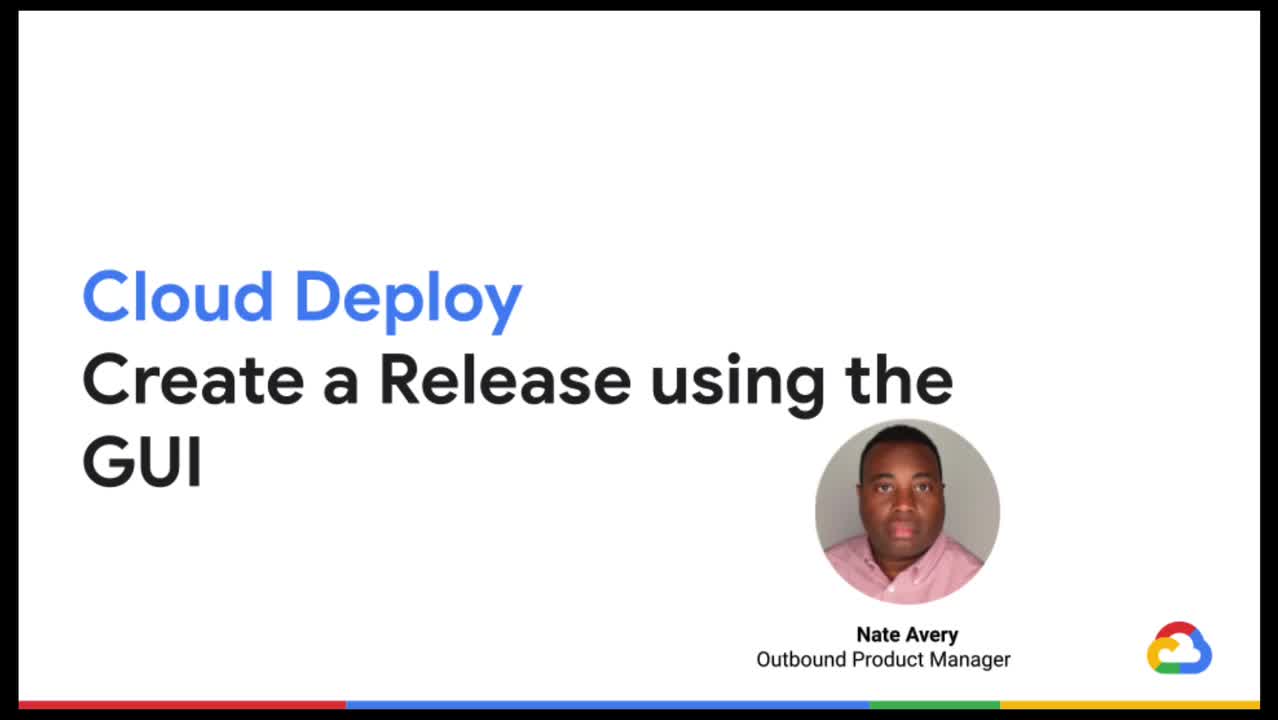 Cloud Deploy
Create a Release using the GUI

Nate Avery
Outbound Product Manager